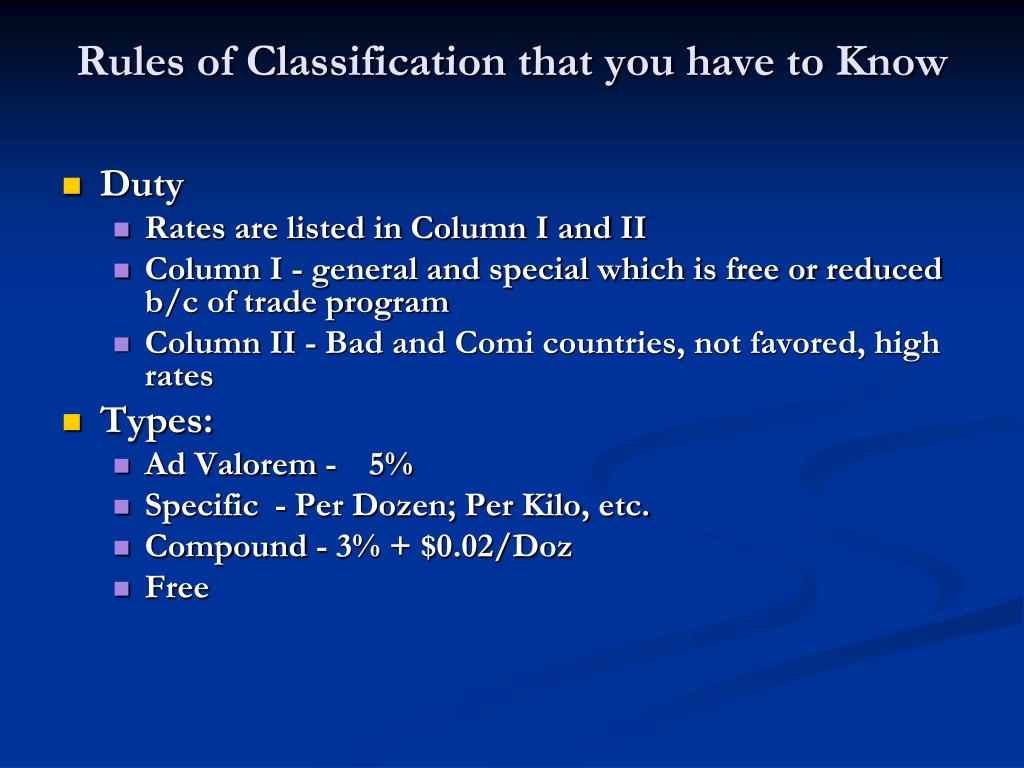 Rules of Classification that you have to Know

- Duty
  - Rates are listed in Column I and II
  - Column I - general and special which is free or reduced b/c of trade program
  - Column II - Bad and Comi countries, not favored, high rates
- Types:
  - Ad Valorem - 5%
  - Specific - Per Dozen; Per Kilo, etc.
  - Compound - 3% + \$0.02/Doz
  - Free